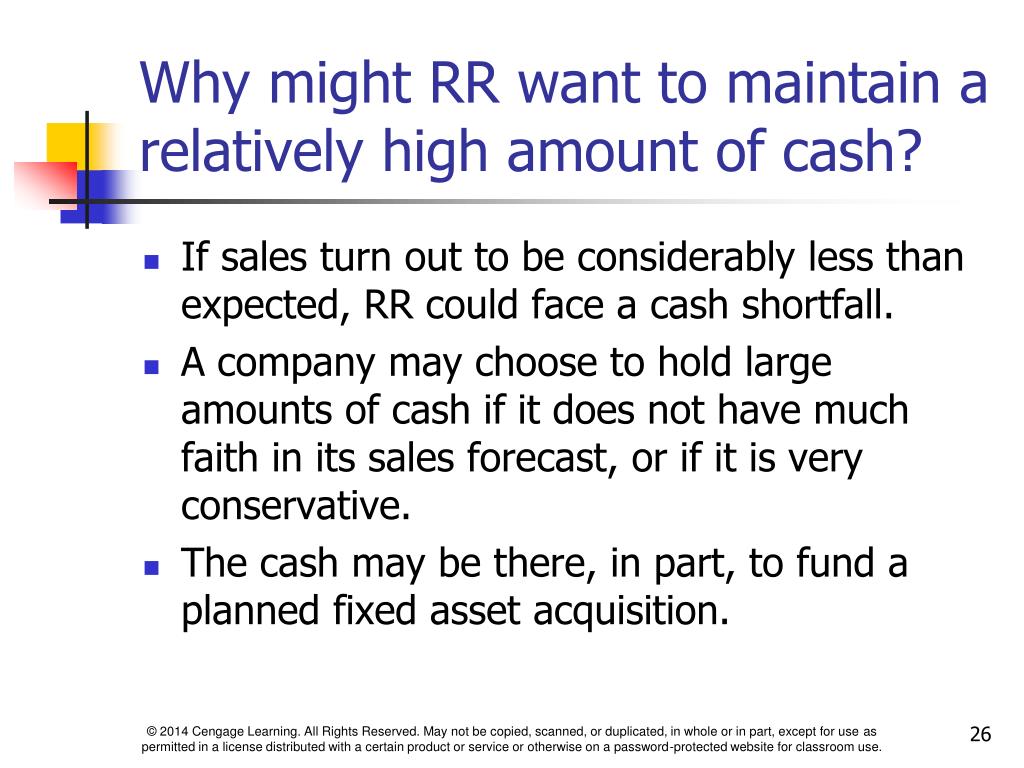 Why might RR want to maintain a relatively high amount of cash?

- If sales turn out to be considerably less than expected, RR could face a cash shortfall.
- A company may choose to hold large amounts of cash if it does not have much faith in its sales forecast, or if it is very conservative.
- The cash may be there, in part, to fund a planned fixed asset acquisition.

© 2014 Cengage Learning. All Rights Reserved. May not be copied, scanned, or duplicated, in whole or in part, except for use as permitted in a license distributed with a certain product or service or otherwise on a password-protected website for classroom use.

26